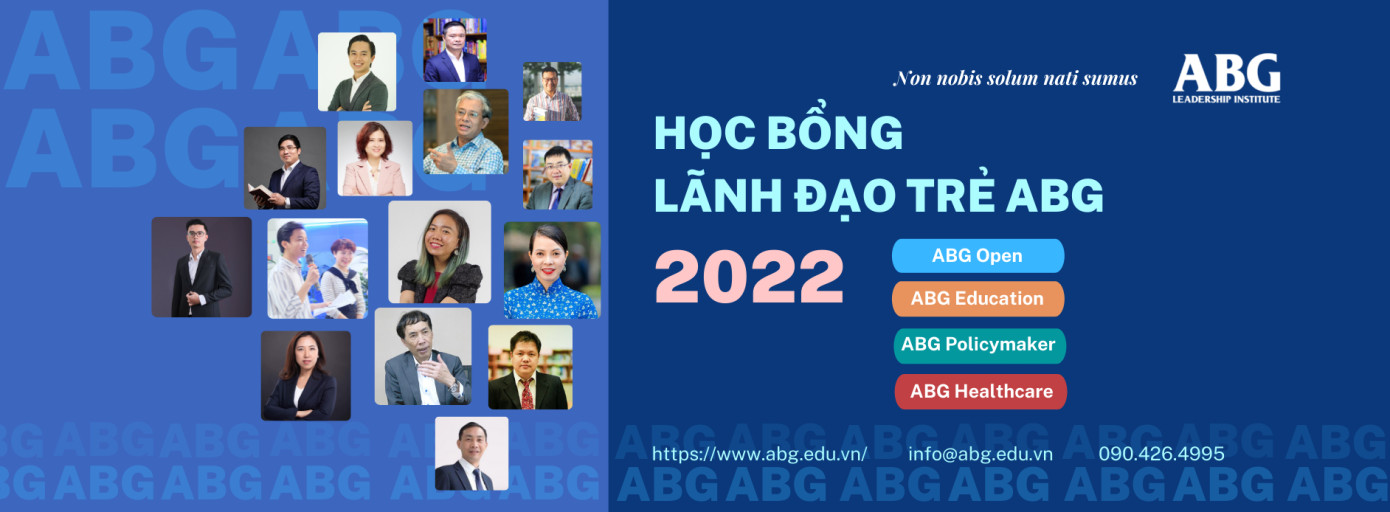 Non nobis solum nati sumus

ABG
LEADERSHIP INSTITUTE

HỌC BỔNG
LÃNH ĐẠO TRẺ ABG

2022

ABG Open
ABG Education
ABG Policymaker
ABG Healthcare

https://www.abg.edu.vn/ info@abg.edu.vn 090.426.4995